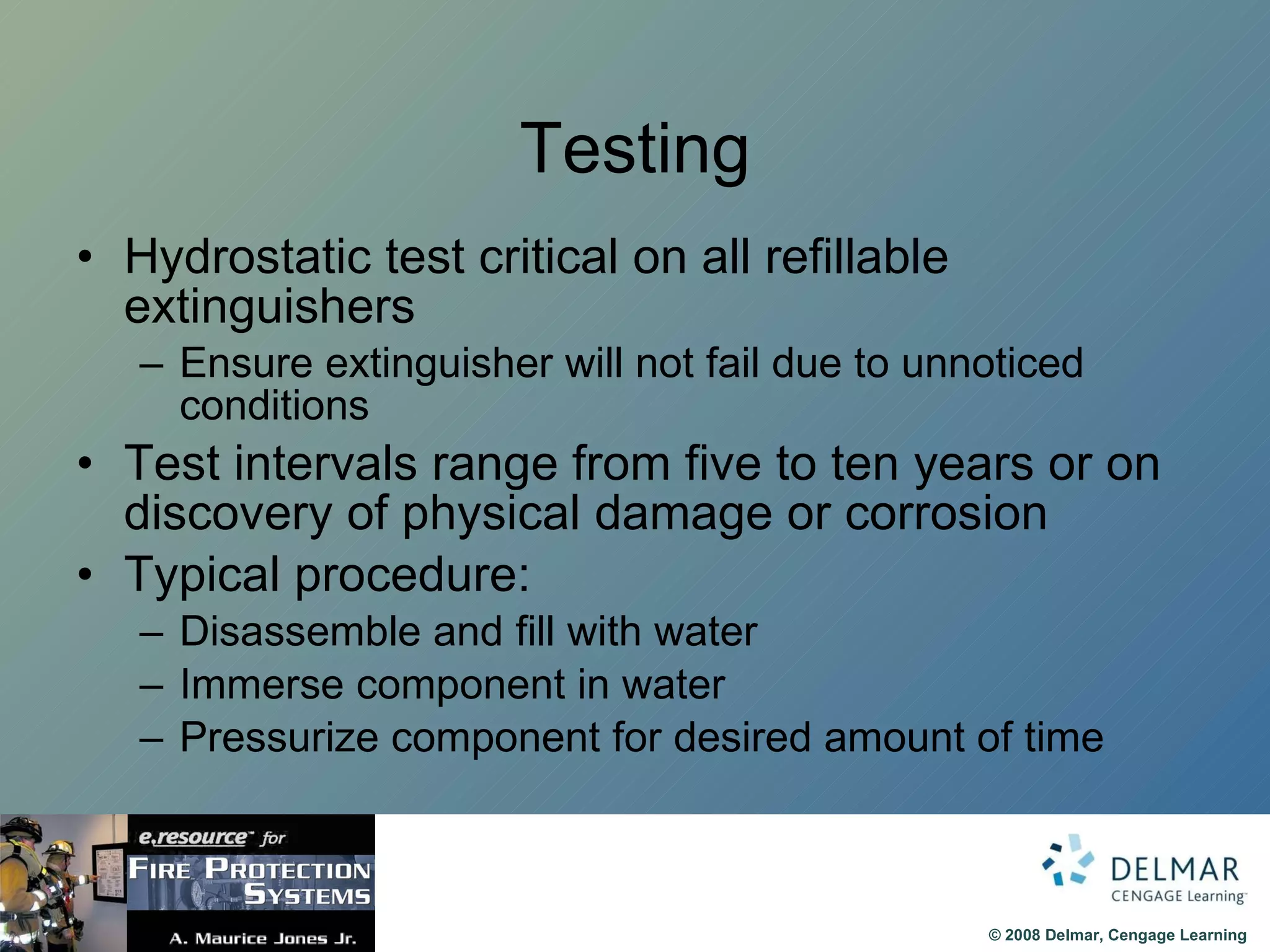 Testing

• Hydrostatic test critical on all refillable extinguishers
– Ensure extinguisher will not fail due to unnoticed conditions
• Test intervals range from five to ten years or on discovery of physical damage or corrosion
• Typical procedure:
– Disassemble and fill with water
– Immerse component in water
– Pressurize component for desired amount of time

e.resource™ for
FIRE PROTECTION SYSTEMS
A. Maurice Jones Jr.

DELMAR
CENGAGE Learning™

© 2008 Delmar, Cengage Learning